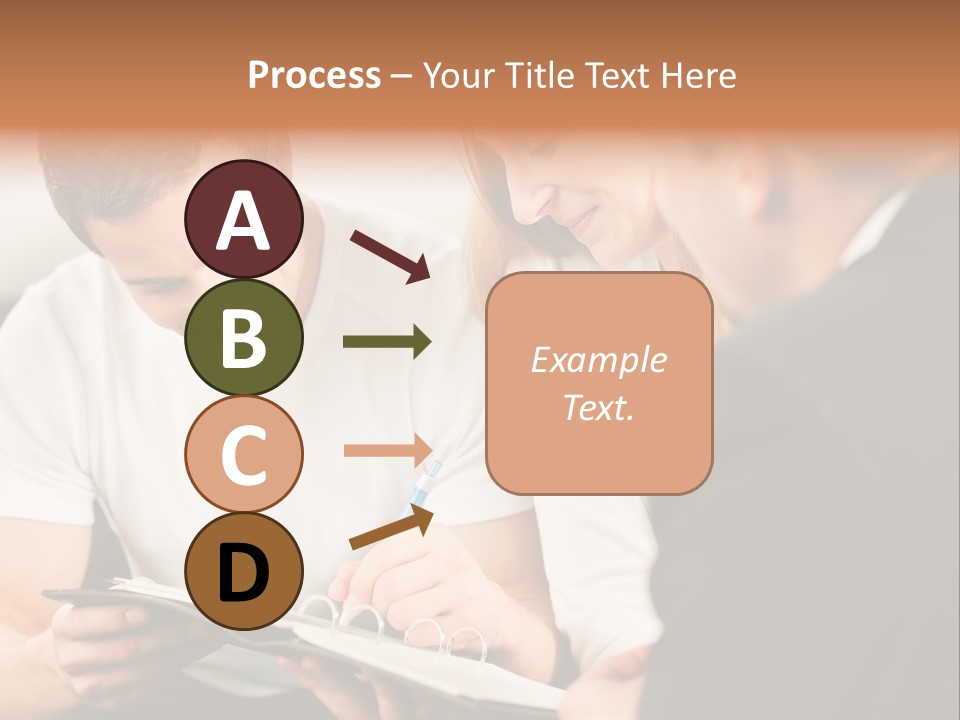 Process – Your Title Text Here

A

B

C

D

Example Text.